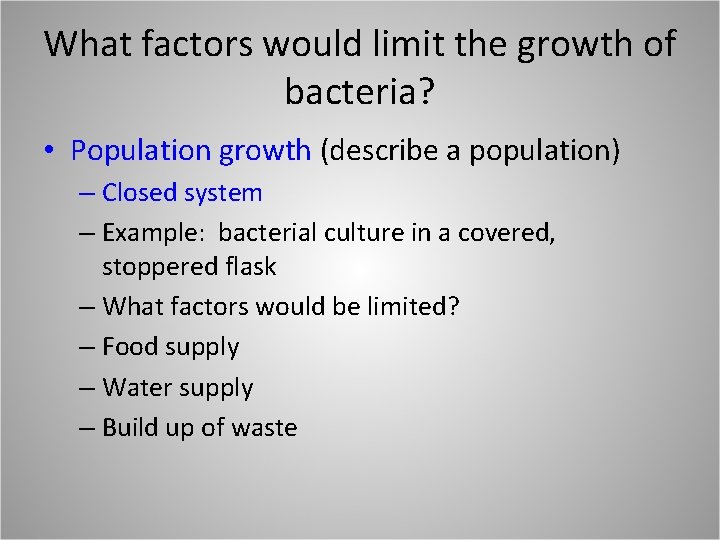 What factors would limit the growth of bacteria?

• Population growth (describe a population)
– Closed system
– Example: bacterial culture in a covered, stoppered flask
– What factors would be limited?
– Food supply
– Water supply
– Build up of waste